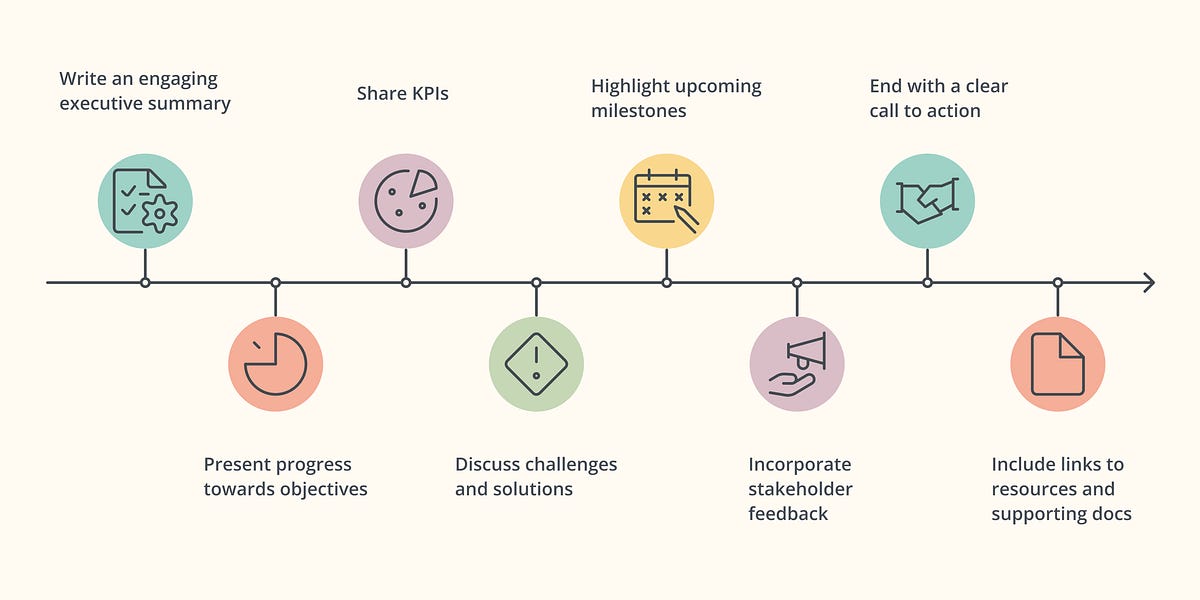 Write an engaging executive summary

Present progress towards objectives

Share KPIs

Discuss challenges and solutions

Highlight upcoming milestones

Incorporate stakeholder feedback

End with a clear call to action

Include links to resources and supporting docs